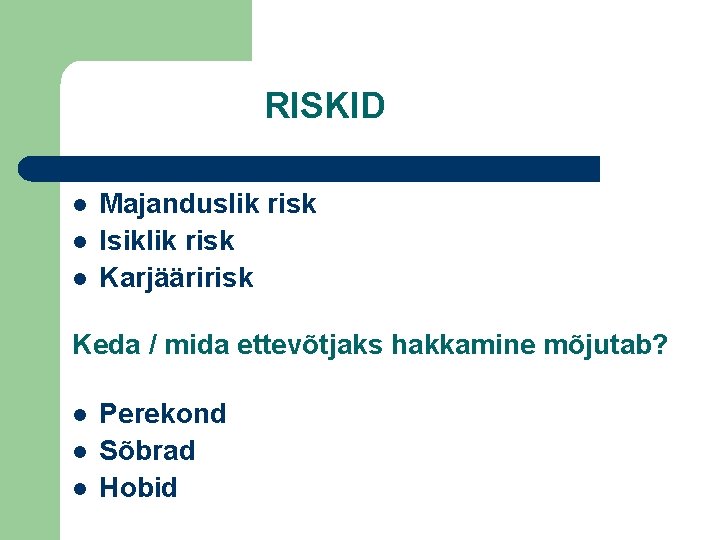 RISKID

- Majanduslik risk
- Isiklik risk
- Karjääririsk

Keda / mida ettevõtjaks hakkamine mõjutab?

- Perekond
- Sõbrad
- Hobid